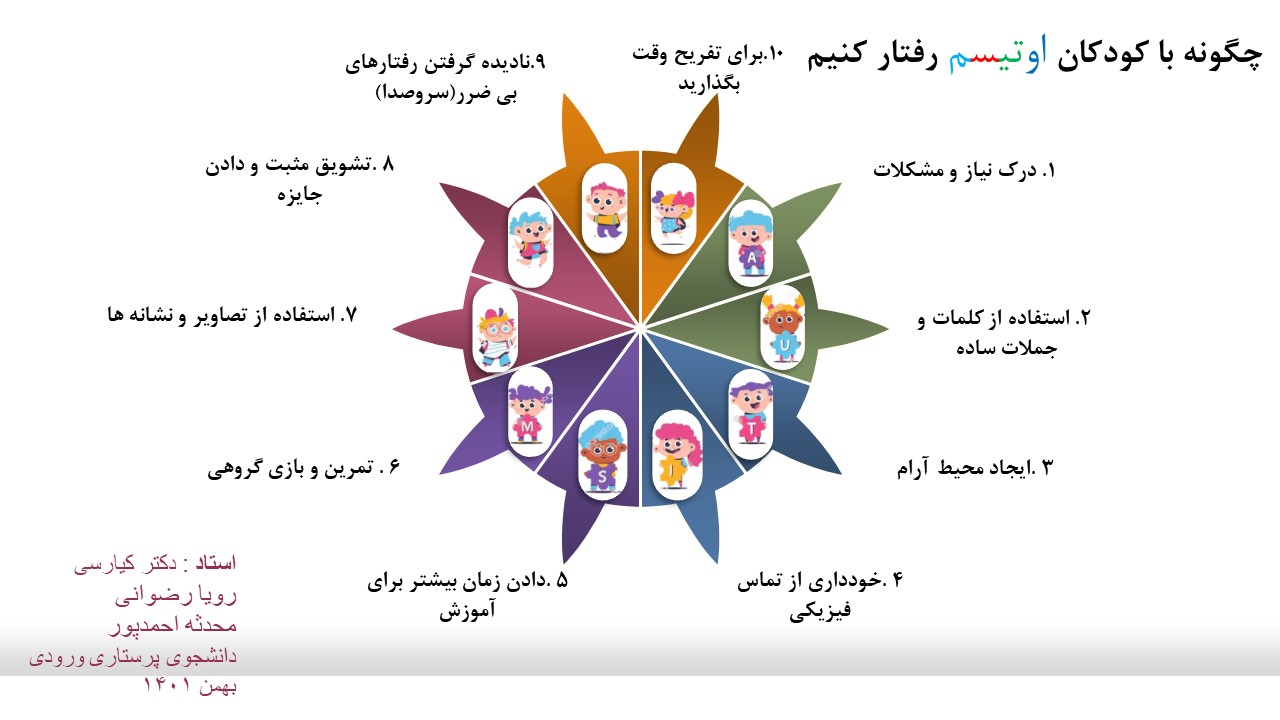 چگونه با کودکان اوتیسم رفتار کنیم

۱. درک نیاز و مشکلات

۲. استفاده از کلمات و جملات ساده

۳ .ایجاد محیط آرام

۴ .خودداری از تماس فیزیکی

۵ .دادن زمان بیشتر برای آموزش

۶ . تمرین و بازی گروهی

۷. استفاده از تصاویر و نشانه ها

۸ .تشویق مثبت و دادن جایزه

۹.نادیده گرفتن رفتارهای بی ضرر(سروصدا)

۱۰.برای تفریح وقت بگذارید

A U T I S M

استاد : دکتر کیارسی
رویا رضوانی
محدثه احمدپور
دانشجوی پرستاری ورودی بهمن ۱۴۰۱